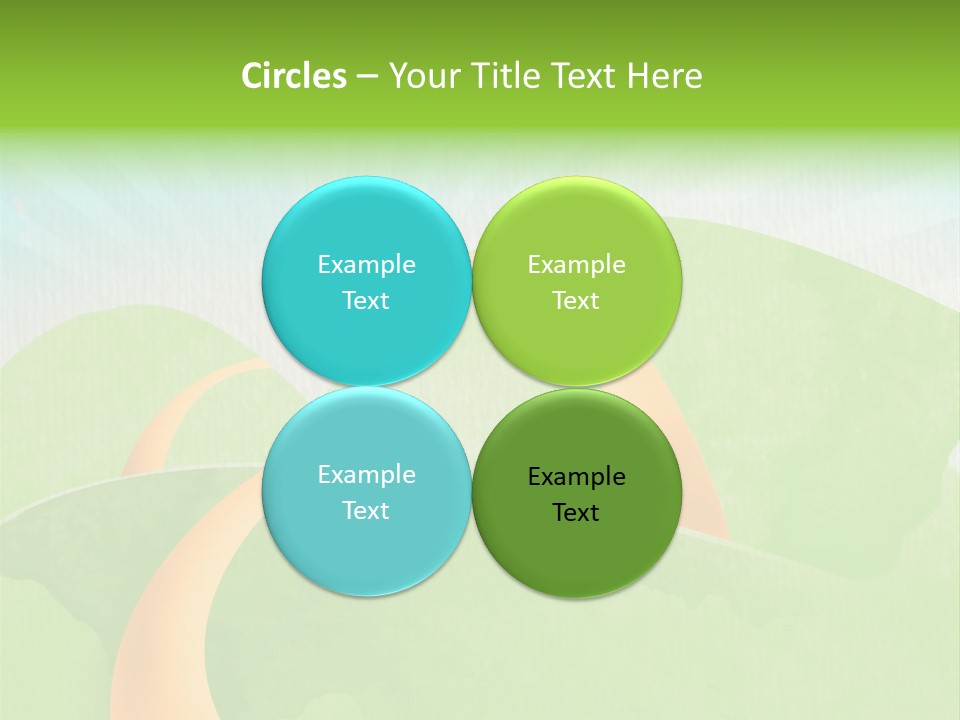 Circles – Your Title Text Here

Example Text

Example Text

Example Text

Example Text